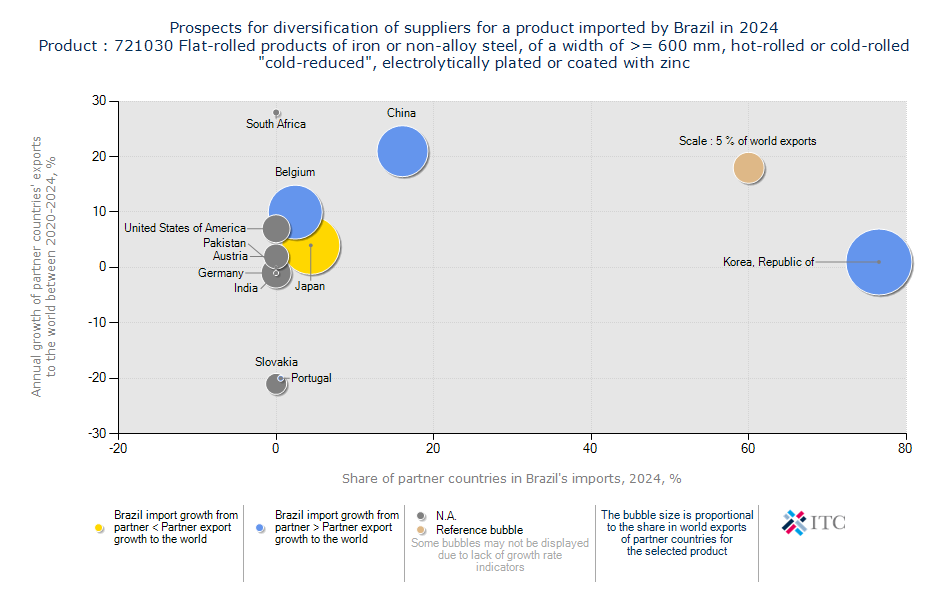 Prospects for diversification of suppliers for a product imported by Brazil in 2024
Product : 721030 Flat-rolled products of iron or non-alloy steel, of a width of >= 600 mm, hot-rolled or cold-rolled "cold-reduced", electrolytically plated or coated with zinc

Annual growth of partner countries' exports to the world between 2020-2024, %

30
20
10
0
-10
-20
-30

South Africa
China
Scale : 5 % of world exports
Belgium
United States of America
Pakistan
Austria
Germany
India
Japan
Korea, Republic of
Slovakia
Portugal

-20
0
20
40
60
80

Share of partner countries in Brazil's imports, 2024, %

Brazil import growth from partner < Partner export growth to the world

Brazil import growth from partner > Partner export growth to the world

N.A.
Reference bubble
Some bubbles may not be displayed due to lack of growth rate indicators

The bubble size is proportional to the share in world exports of partner countries for the selected product

ITC